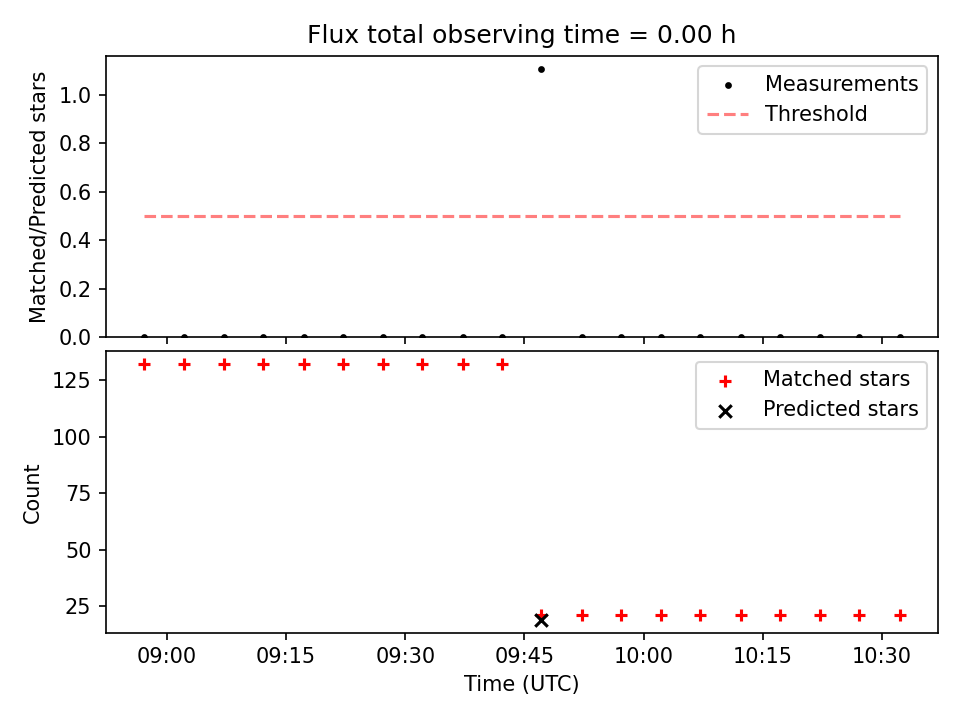 Flux total observing time = 0.00 h

Matched/Predicted stars

1.0
0.8
0.6
0.4
0.2
0.0

Measurements
Threshold

Count

125
100
75
50
25

Matched stars
Predicted stars

09:00
09:15
09:30
09:45
10:00
10:15
10:30

Time (UTC)